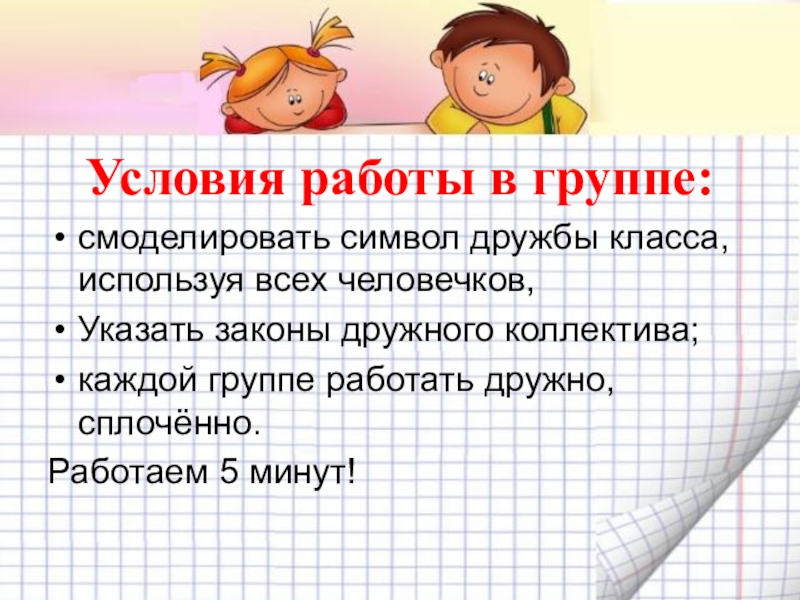 Условия работы в группе:

• смоделировать символ дружбы класса, используя всех человечков,

• Указать законы дружного коллектива;

• каждой группе работать дружно, сплочённо.

Работаем 5 минут!